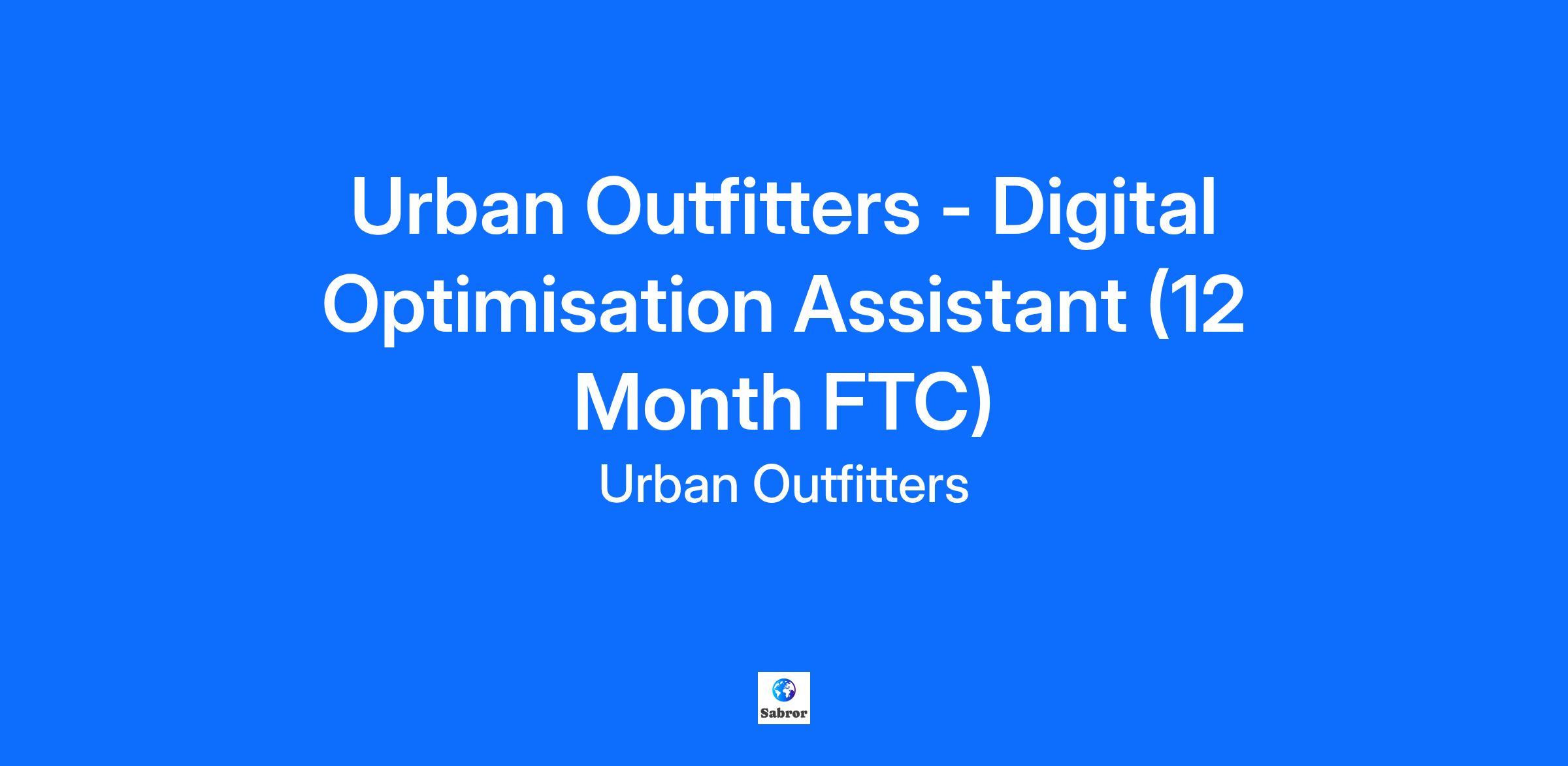 Urban Outfitters - Digital Optimisation Assistant (12 Month FTC)

Urban Outfitters

Sabror